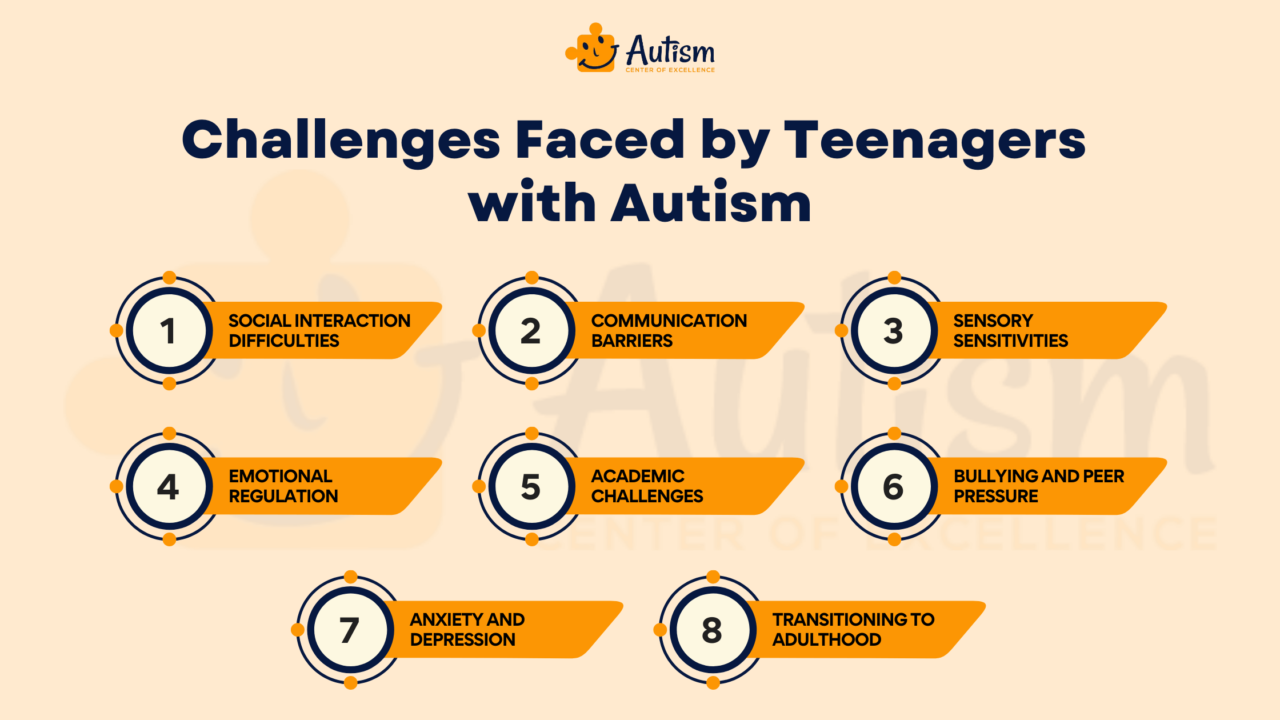 Autism
CENTER OF EXCELLENCE

Challenges Faced by Teenagers with Autism

1 SOCIAL INTERACTION DIFFICULTIES

2 COMMUNICATION BARRIERS

3 SENSORY SENSITIVITIES

4 EMOTIONAL REGULATION

5 ACADEMIC CHALLENGES

6 BULLYING AND PEER PRESSURE

7 ANXIETY AND DEPRESSION

8 TRANSITIONING TO ADULTHOOD

Autism
CENTER OF EXCELLENCE